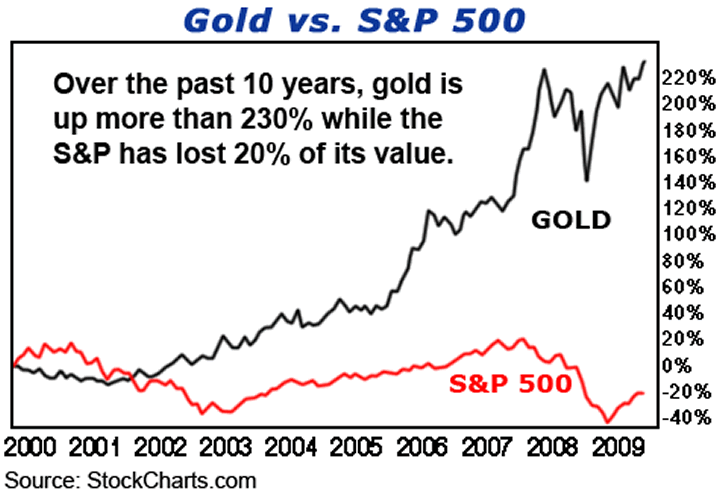 Gold vs. S&P 500

Over the past 10 years, gold is up more than 230% while the S&P has lost 20% of its value.

GOLD

S&P 500

220%
200%
180%
160%
140%
120%
100%
80%
60%
40%
20%
0%
-20%
-40%

2000 2001 2002 2003 2004 2005 2006 2007 2008 2009

Source: StockCharts.com